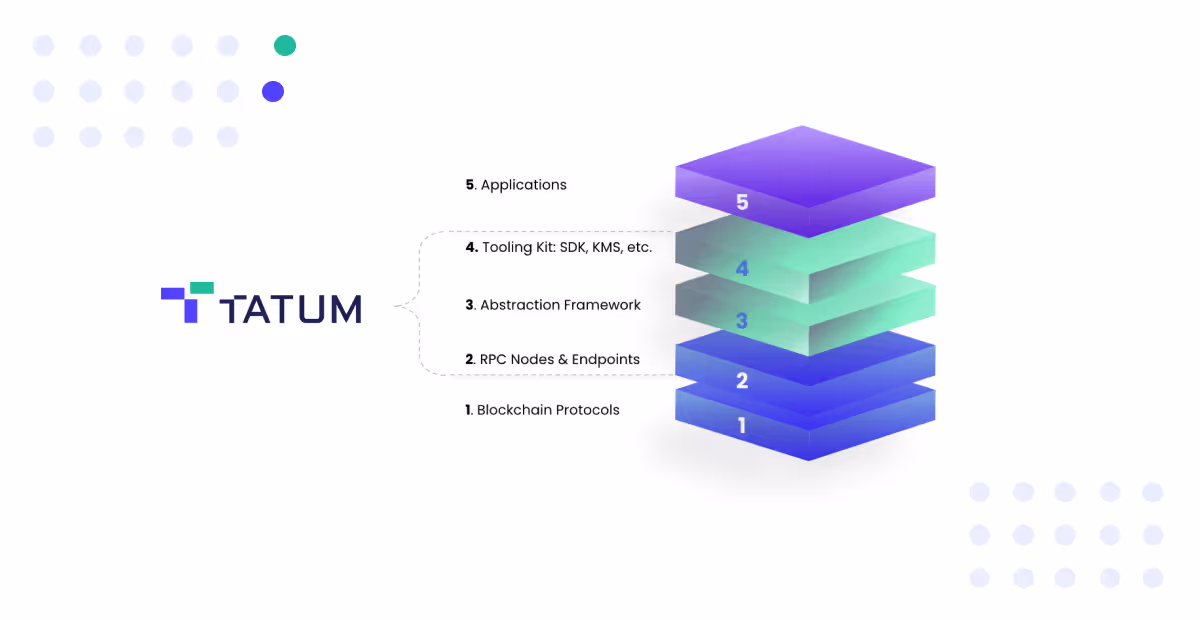 TATUM

5. Applications

4. Tooling Kit: SDK, KMS, etc.

3. Abstraction Framework

2. RPC Nodes & Endpoints

1. Blockchain Protocols

5

4

3

2

1